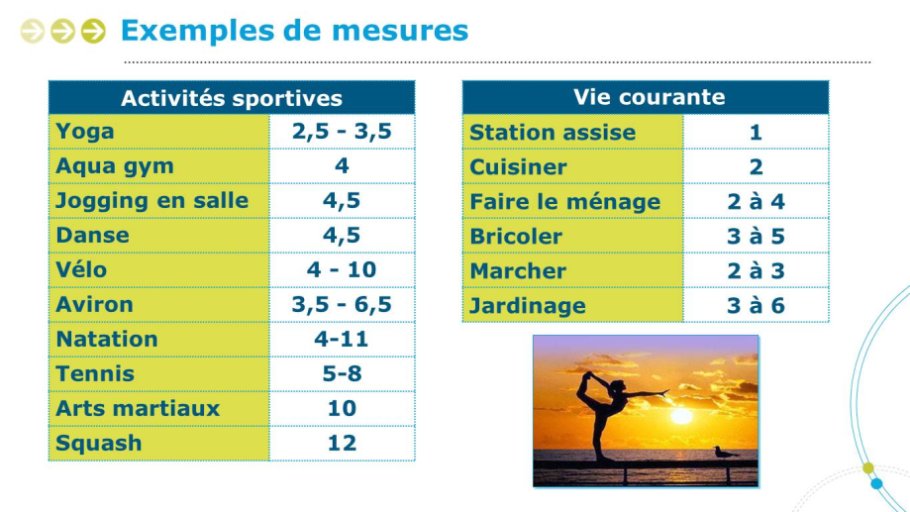 Exemples de mesures

| Activités sportives | |
|---|---|
| Yoga | 2,5 - 3,5 |
| Aqua gym | 4 |
| Jogging en salle | 4,5 |
| Danse | 4,5 |
| Vélo | 4 - 10 |
| Aviron | 3,5 - 6,5 |
| Natation | 4-11 |
| Tennis | 5-8 |
| Arts martiaux | 10 |
| Squash | 12 |

| Vie courante | |
|---|---|
| Station assise | 1 |
| Cuisiner | 2 |
| Faire le ménage | 2 à 4 |
| Bricoler | 3 à 5 |
| Marcher | 2 à 3 |
| Jardinage | 3 à 6 |